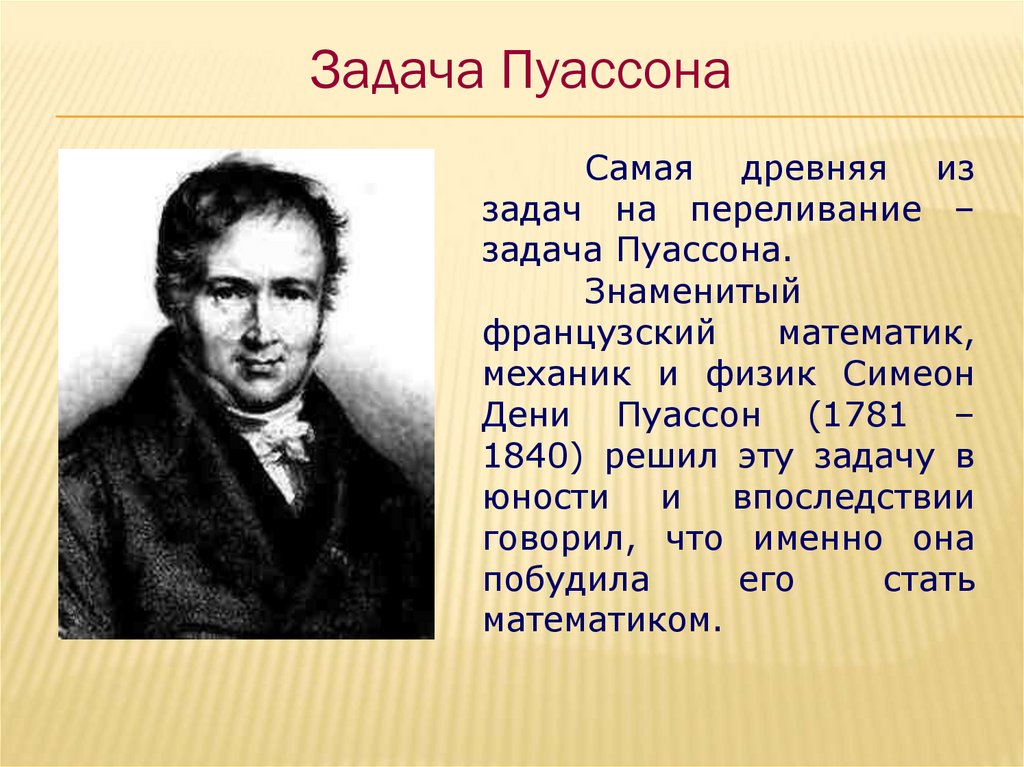 Задача Пуассона

Самая древняя из задач на переливание – задача Пуассона.

Знаменитый французский математик, механик и физик Симеон Дени Пуассон (1781 – 1840) решил эту задачу в юности и впоследствии говорил, что именно она побудила его стать математиком.